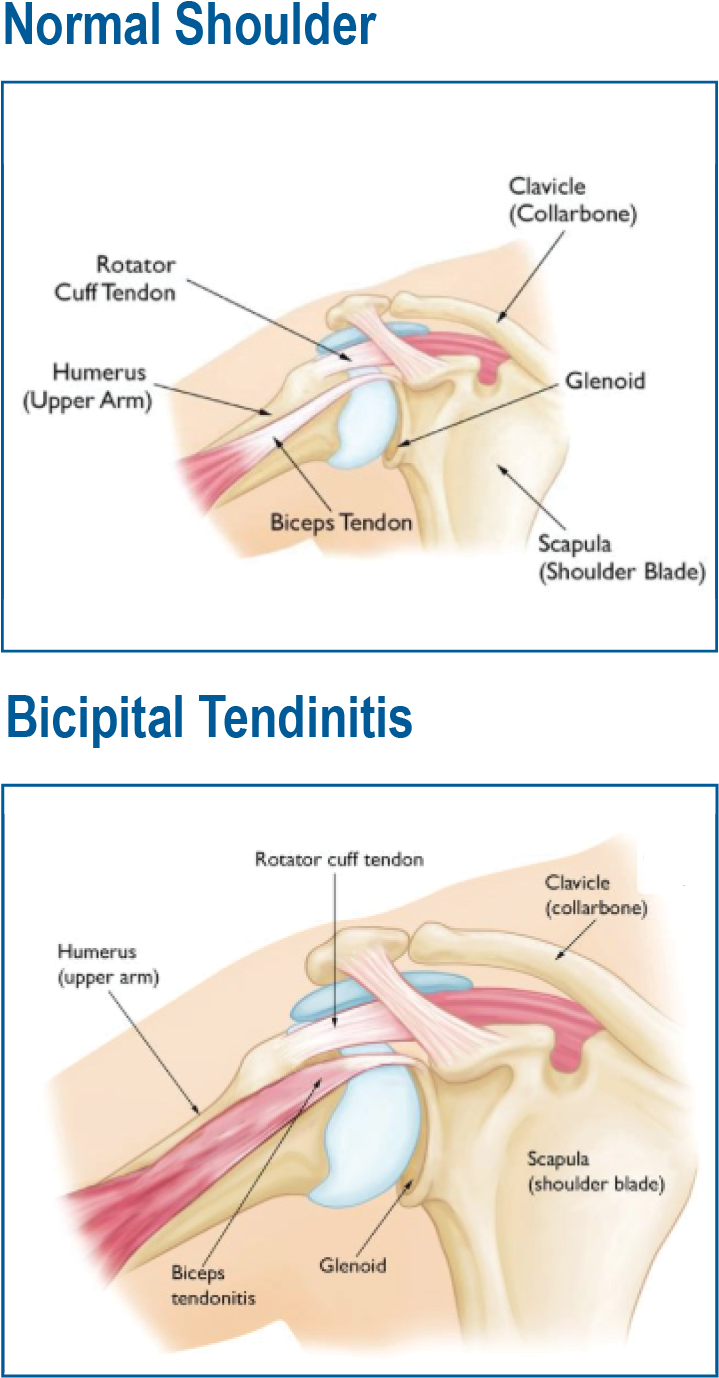 Normal Shoulder

Clavicle (Collarbone)

Rotator Cuff Tendon

Humerus (Upper Arm)

Glenoid

Biceps Tendon

Scapula (Shoulder Blade)

Bicipital Tendinitis

Rotator cuff tendon

Clavicle (collarbone)

Humerus (upper arm)

Scapula (shoulder blade)

Biceps tendonitis

Glenoid